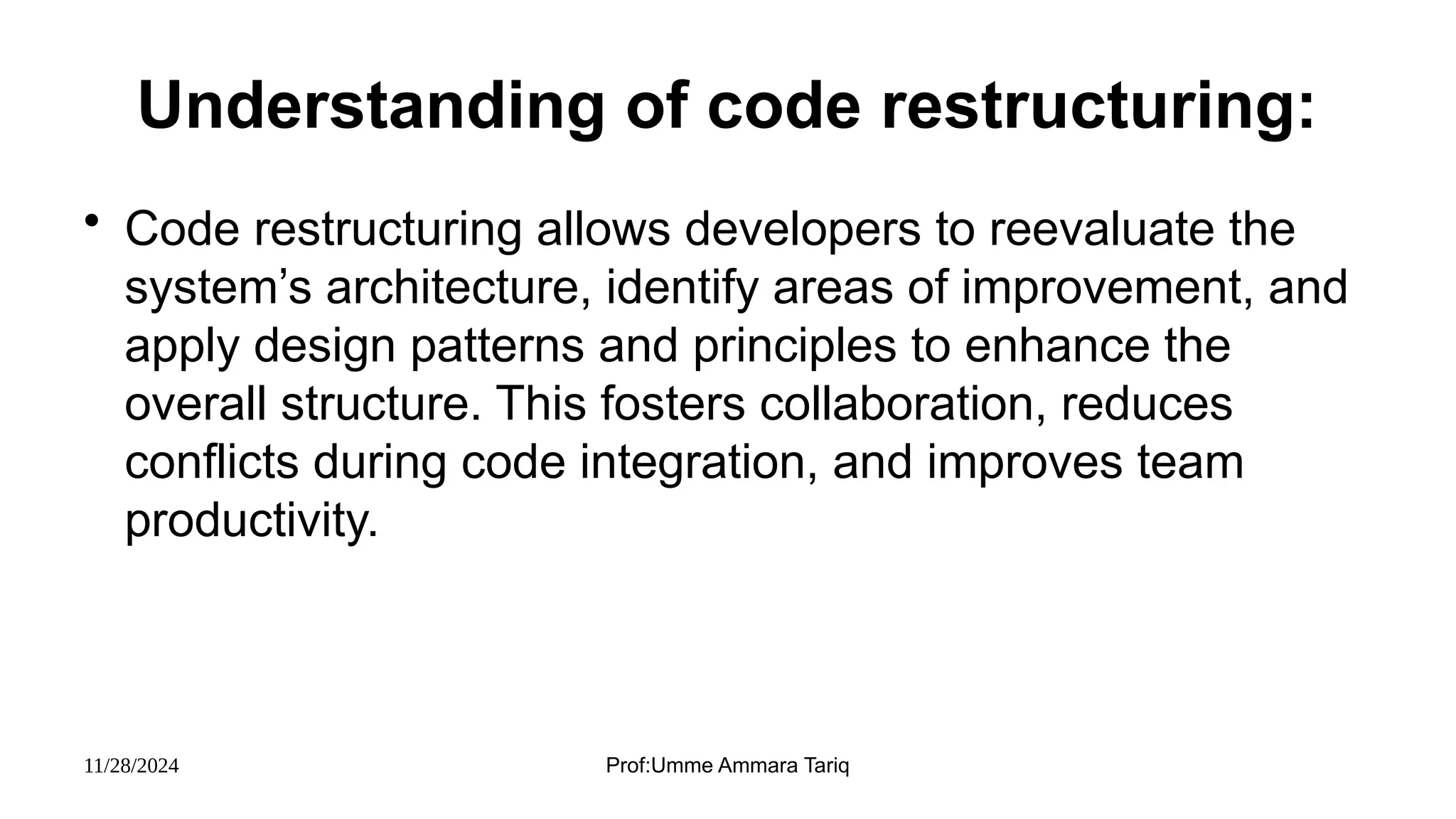 Understanding of code restructuring:

• Code restructuring allows developers to reevaluate the system’s architecture, identify areas of improvement, and apply design patterns and principles to enhance the overall structure. This fosters collaboration, reduces conflicts during code integration, and improves team productivity.

11/28/2024

Prof:Umme Ammara Tariq